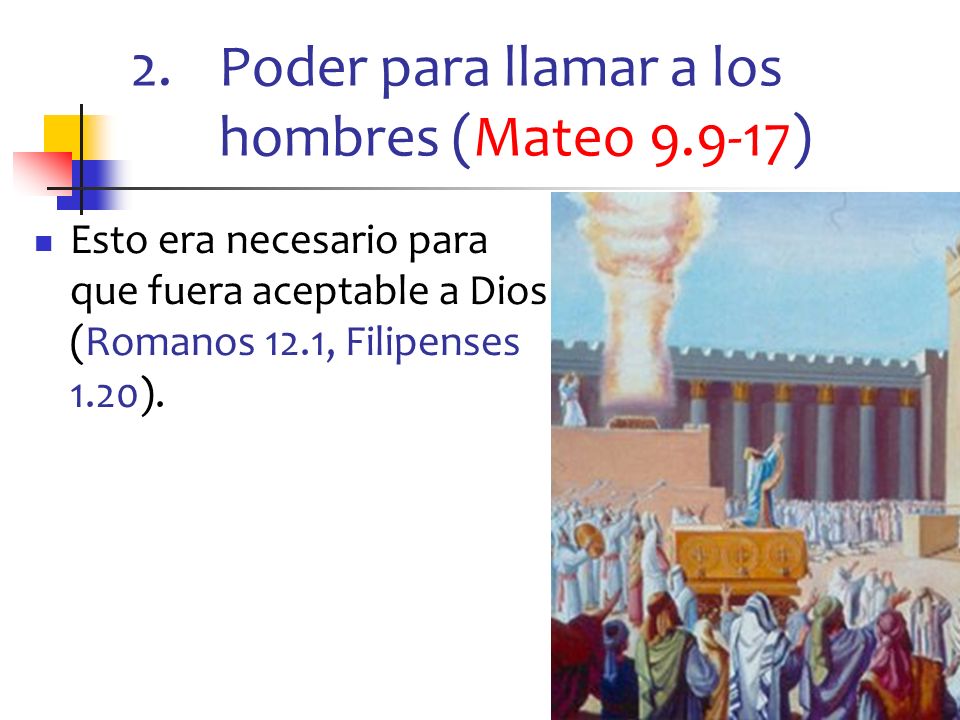 2. Poder para llamar a los hombres (Mateo 9.9-17)

Esto era necesario para que fuera aceptable a Dios (Romanos 12.1, Filipenses 1.20).